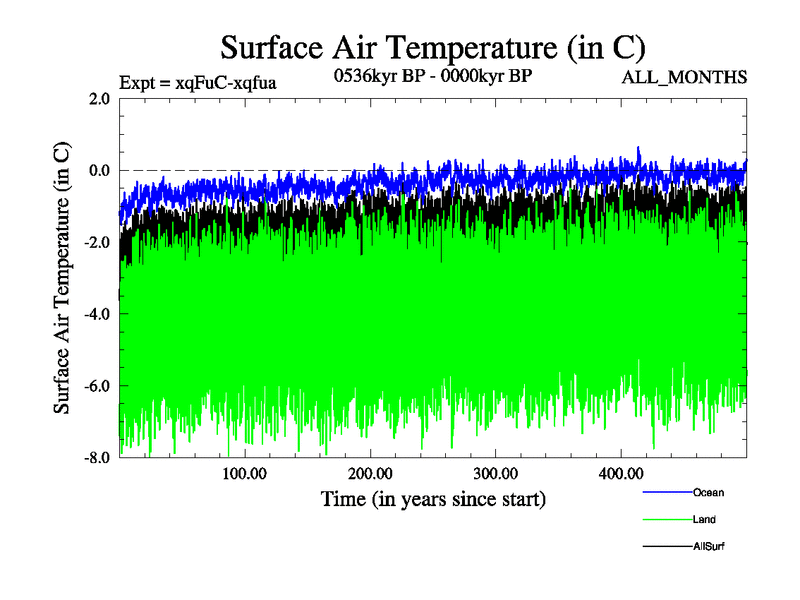 Surface Air Temperature (in C)

Expt = xqFuC-xqfua

0536kyr BP - 0000kyr BP

ALL_MONTHS

Surface Air Temperature (in C)

2.0
0.0
-2.0
-4.0
-6.0
-8.0

100.00
200.00
300.00
400.00

Time (in years since start)

Ocean
Land
AllSurf